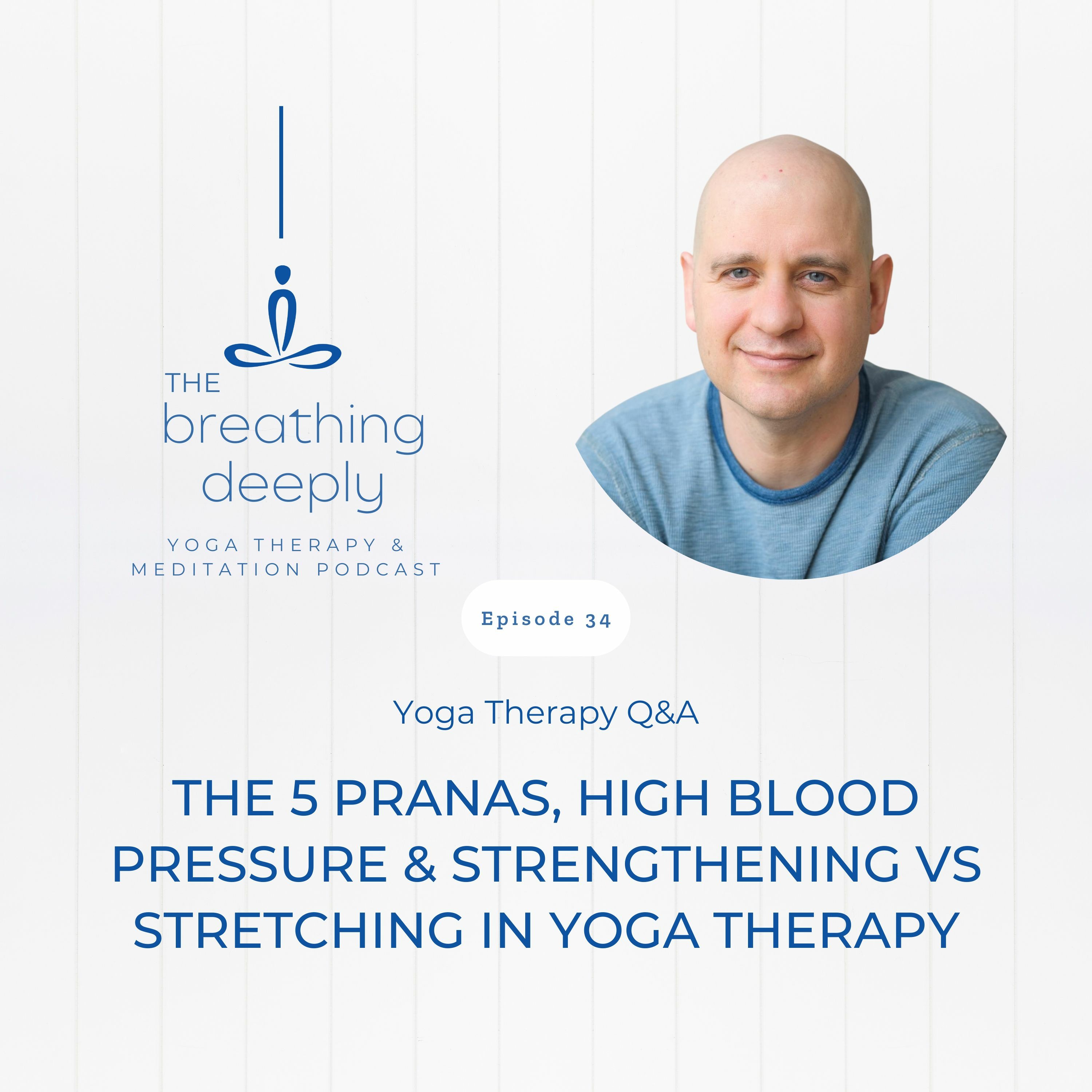 THE
breathing
deeply

YOGA THERAPY &
MEDITATION PODCAST

Episode 34

Yoga Therapy Q&A

THE 5 PRANAS, HIGH BLOOD PRESSURE & STRENGTHENING VS STRETCHING IN YOGA THERAPY